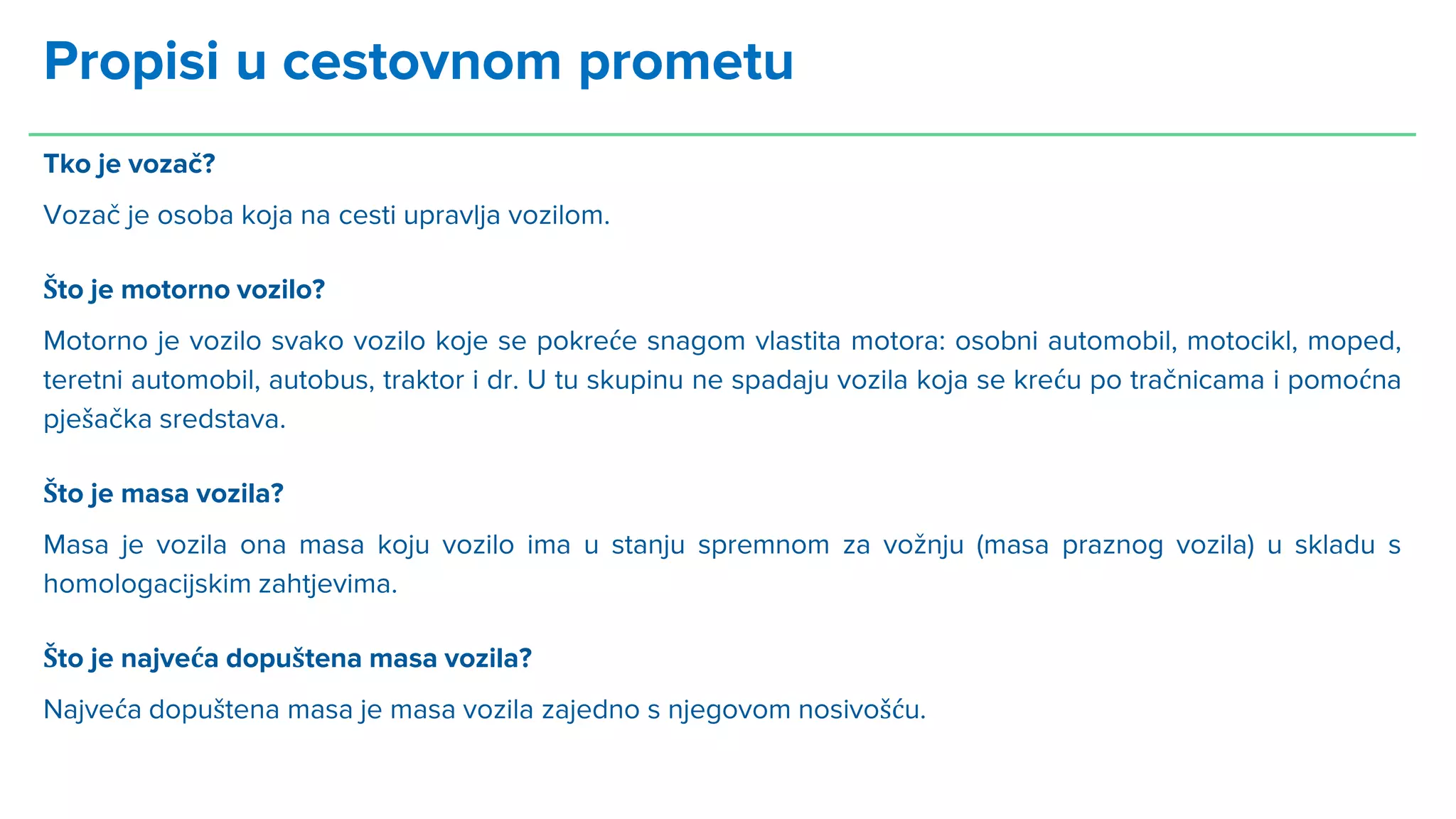 Propisi u cestovnom prometu

Tko je vozač?

Vozač je osoba koja na cesti upravlja vozilom.

Što je motorno vozilo?

Motorno je vozilo svako vozilo koje se pokreće snagom vlastita motora: osobni automobil, motocikl, moped, teretni automobil, autobus, traktor i dr. U tu skupinu ne spadaju vozila koja se kreću po tračnicama i pomoćna pješačka sredstava.

Što je masa vozila?

Masa je vozila ona masa koju vozilo ima u stanju spremnom za vožnju (masa praznog vozila) u skladu s homologacijskim zahtjevima.

Što je najveća dopuštena masa vozila?

Najveća dopuštena masa je masa vozila zajedno s njegovom nosivošću.